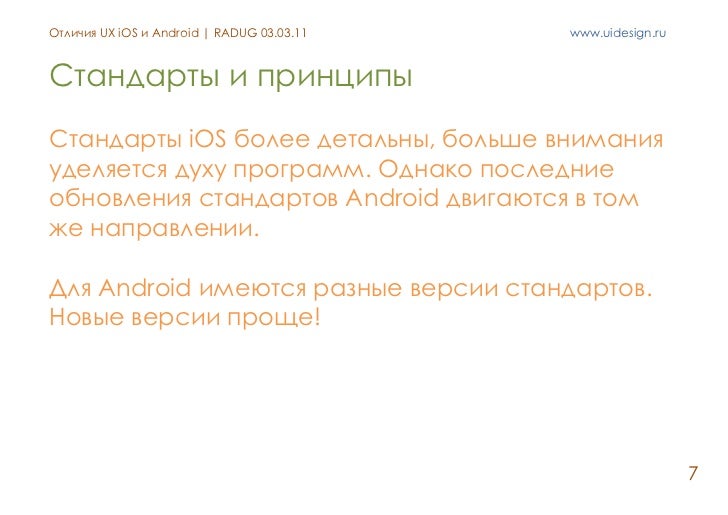 Отличия UX iOS и Android | RADUG 03.03.11

www.uidesign.ru

Стандарты и принципы

Стандарты iOS более детальны, больше внимания уделяется духу программ. Однако последние обновления стандартов Android двигаются в том же направлении.

Для Android имеются разные версии стандартов. Новые версии проще!

7